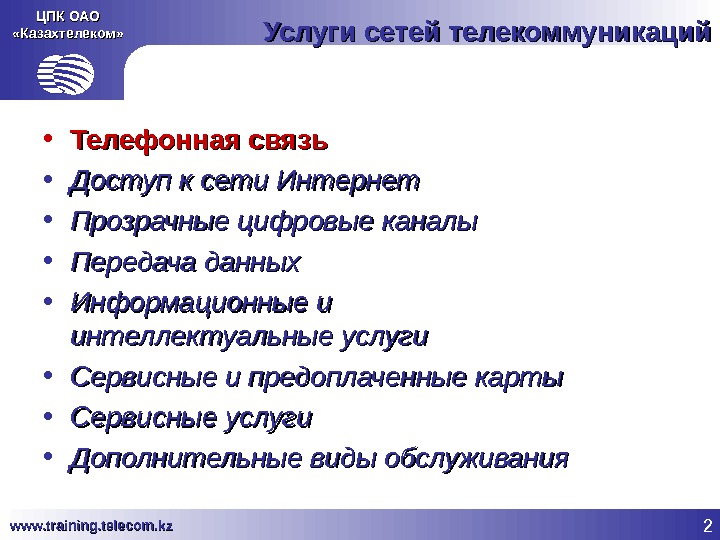 ЦПК ОАО «Казахтелеком»

Услуги сетей телекоммуникаций

• Телефонная связь
• Доступ к сети Интернет
• Прозрачные цифровые каналы
• Передача данных
• Информационные и интеллектуальные услуги
• Сервисные и предоплаченные карты
• Сервисные услуги
• Дополнительные виды обслуживания

www.training.telecom.kz

2